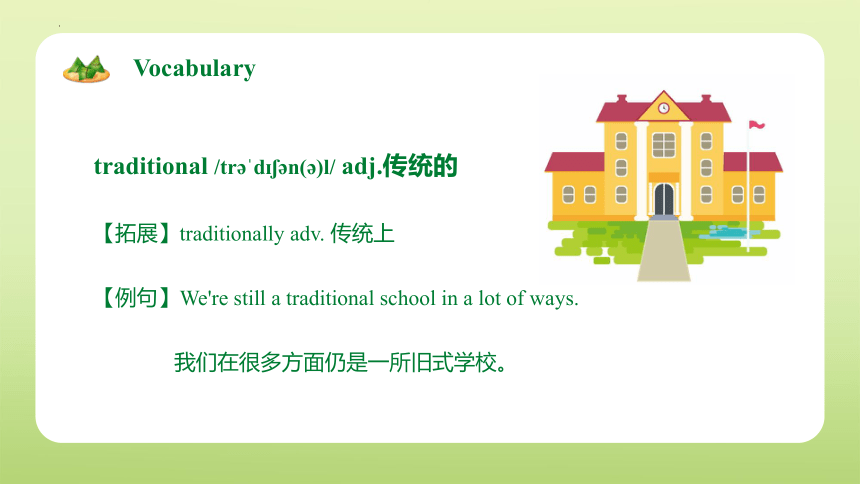 Vocabulary

traditional /trəˈdɪʃən(ə)l/ adj.传统的

【拓展】traditionally adv. 传统上

【例句】We're still a traditional school in a lot of ways.

我们在很多方面仍是一所旧式学校。